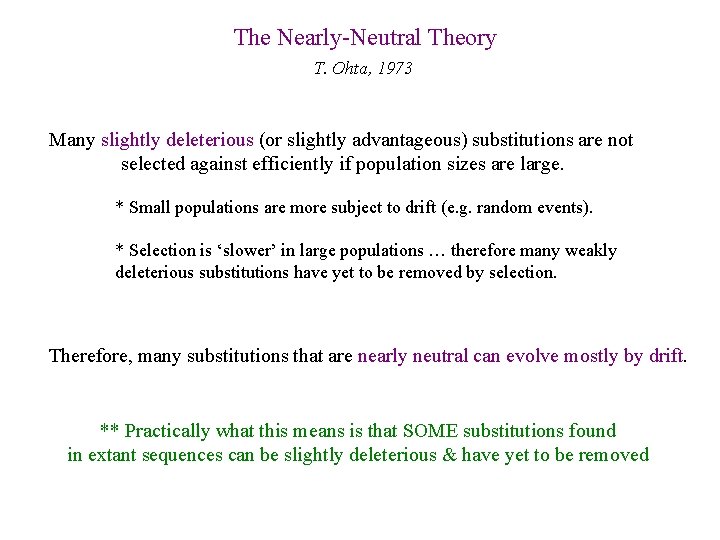 The Nearly-Neutral Theory

T. Ohta, 1973

Many slightly deleterious (or slightly advantageous) substitutions are not selected against efficiently if population sizes are large.

* Small populations are more subject to drift (e.g. random events).

* Selection is ‘slower’ in large populations … therefore many weakly deleterious substitutions have yet to be removed by selection.

Therefore, many substitutions that are nearly neutral can evolve mostly by drift.

** Practically what this means is that SOME substitutions found in extant sequences can be slightly deleterious & have yet to be removed